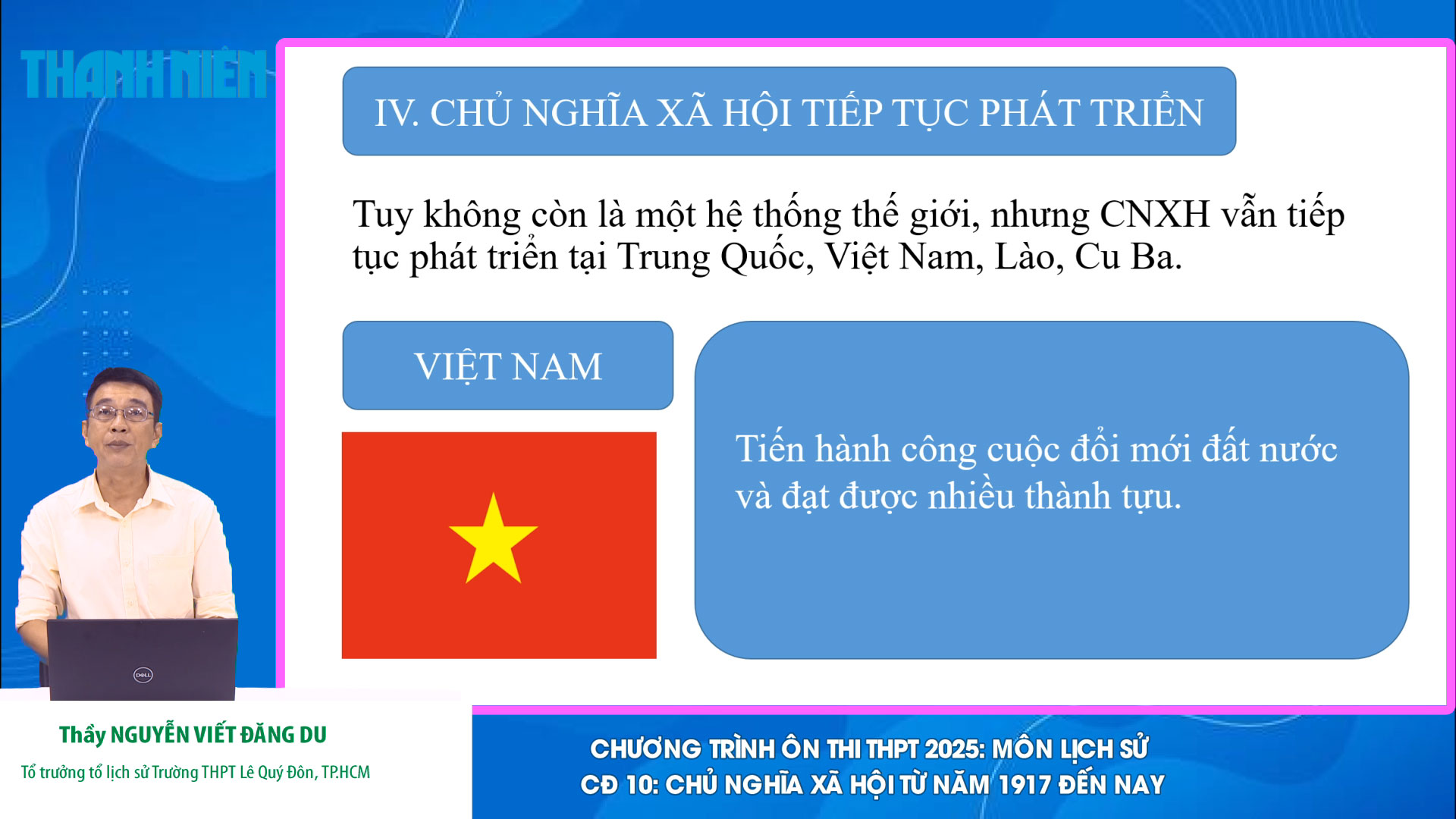 THANH NIÊN

IV. CHỦ NGHĨA XÃ HỘI TIẾP TỤC PHÁT TRIỂN

Tuy không còn là một hệ thống thế giới, nhưng CNXH vẫn tiếp tục phát triển tại Trung Quốc, Việt Nam, Lào, Cu Ba.

VIỆT NAM

Tiến hành công cuộc đổi mới đất nước và đạt được nhiều thành tựu.

DELL

Thầy NGUYỄN VIẾT ĐĂNG DU

Tổ trưởng tổ lịch sử Trường THPT Lê Quý Đôn, TP.HCM

CHƯƠNG TRÌNH ÔN THI THPT 2025: MÔN LỊCH SỬ
CĐ 10: CHỦ NGHĨA XÃ HỘI TỪ NĂM 1917 ĐẾN NAY